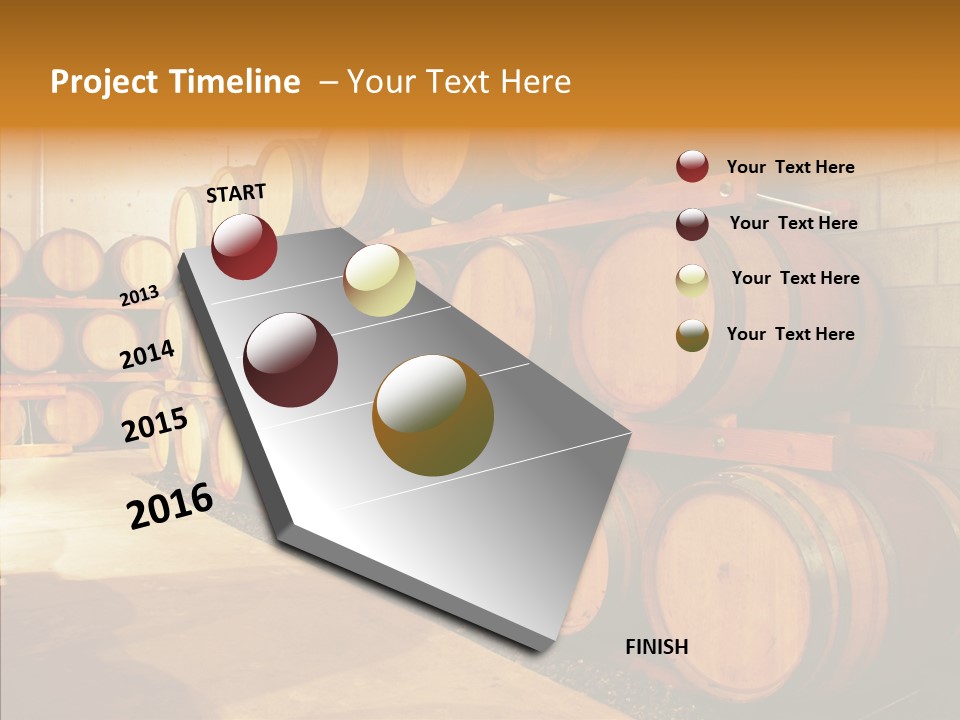 Project Timeline – Your Text Here

START

2013

2014

2015

2016

FINISH

Your Text Here

Your Text Here

Your Text Here

Your Text Here